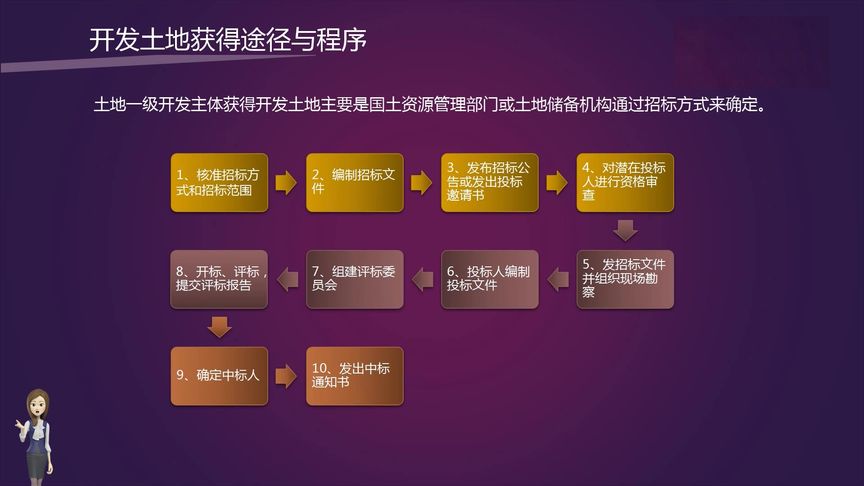 开发土地获得途径与程序

土地一级开发主体获得开发土地主要是国土资源管理部门或土地储备机构通过招标方式来确定。

1、核准招标方式和招标范围

2、编制招标文件

3、发布招标公告或发出投标邀请书

4、对潜在投标人进行资格审查

5、发招标文件并组织现场勘察

6、投标人编制投标文件

7、组建评标委员会

8、开标、评标，提交评标报告

9、确定中标人

10、发出中标通知书